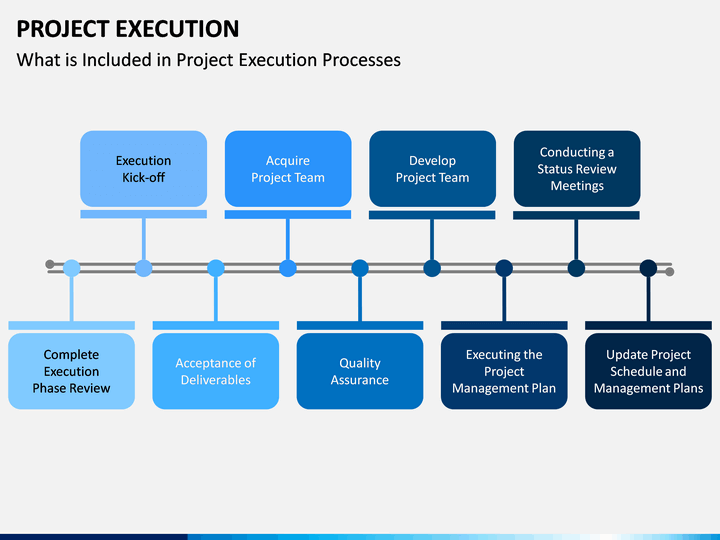 PROJECT EXECUTION
What is Included in Project Execution Processes

Execution Kick-off

Acquire Project Team

Develop Project Team

Conducting a Status Review Meetings

Complete Execution Phase Review

Acceptance of Deliverables

Quality Assurance

Executing the Project Management Plan

Update Project Schedule and Management Plans